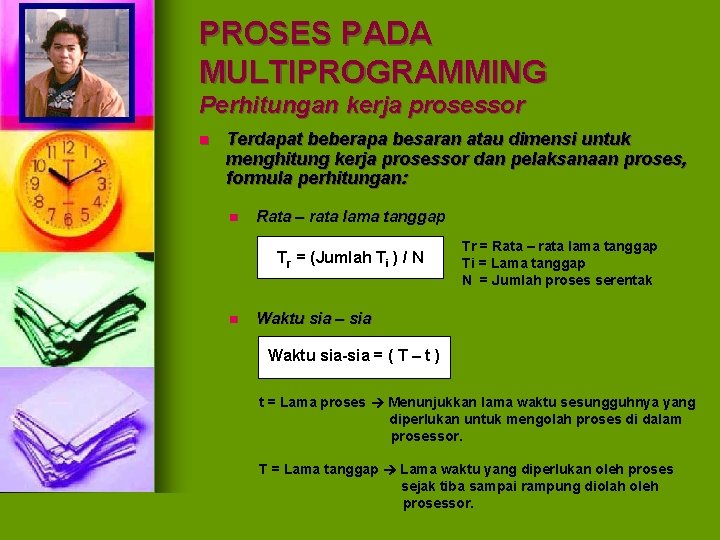 PROSES PADA MULTIPROGRAMMING
Perhitungan kerja prosessor

Terdapat beberapa besaran atau dimensi untuk menghitung kerja prosessor dan pelaksanaan proses, formula perhitungan:

Rata – rata lama tanggap

$T_r$ = (Jumlah $T_i$ ) / N

Tr = Rata – rata lama tanggap
Ti = Lama tanggap
N = Jumlah proses serentak

Waktu sia – sia

Waktu sia-sia = ( T – t )

t = Lama proses → Menunjukkan lama waktu sesungguhnya yang diperlukan untuk mengolah proses di dalam prosessor.

T = Lama tanggap → Lama waktu yang diperlukan oleh proses sejak tiba sampai rampung diolah oleh prosessor.

11 12 1 10 2 9 3 8 4 7 6 5